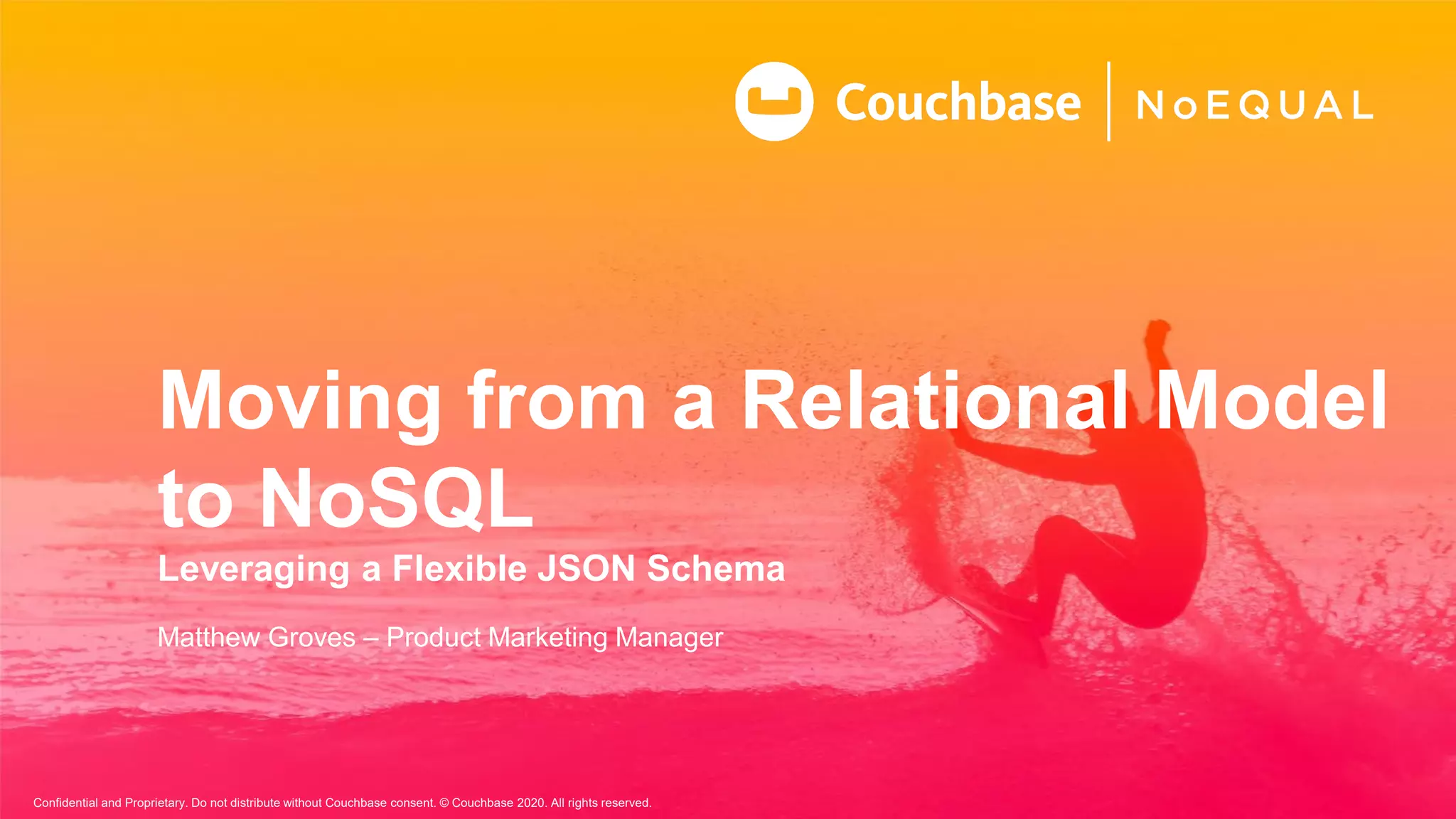 Couchbase | NoEQUAL

Moving from a Relational Model to NoSQL

Leveraging a Flexible JSON Schema

Matthew Groves – Product Marketing Manager

Confidential and Proprietary. Do not distribute without Couchbase consent. © Couchbase 2020. All rights reserved.